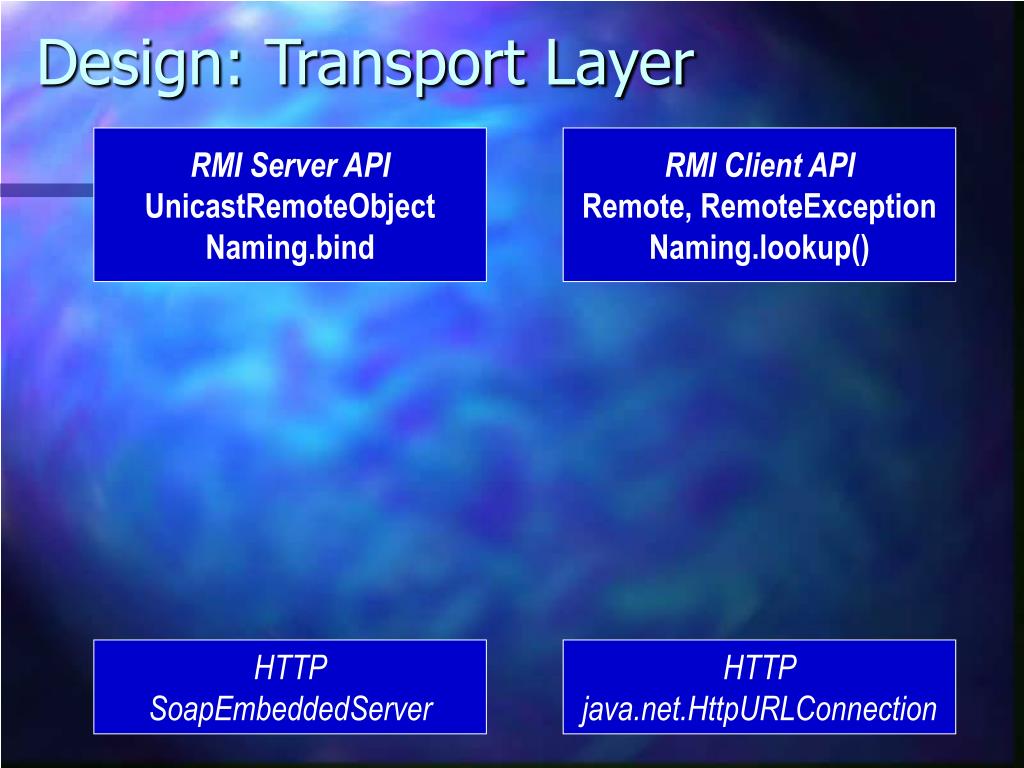 Design: Transport Layer

RMI Server API
UnicastRemoteObject
Naming.bind

RMI Client API
Remote, RemoteException
Naming.lookup()

HTTP
SoapEmbeddedServer

HTTP
java.net.HttpURLConnection